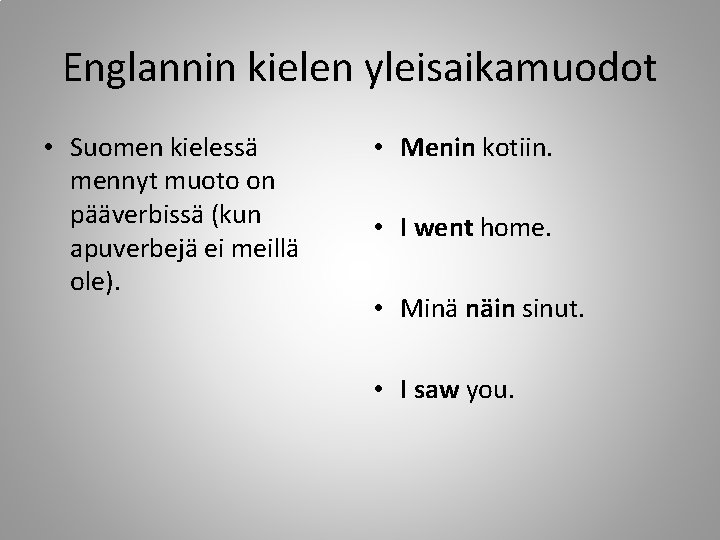 Englannin kielen yleisaikamuodot

• Suomen kielessä mennyt muoto on pääverbissä (kun apuverbejä ei meillä ole).

• Menin kotiin.

• I went home.

• Minä näin sinut.

• I saw you.